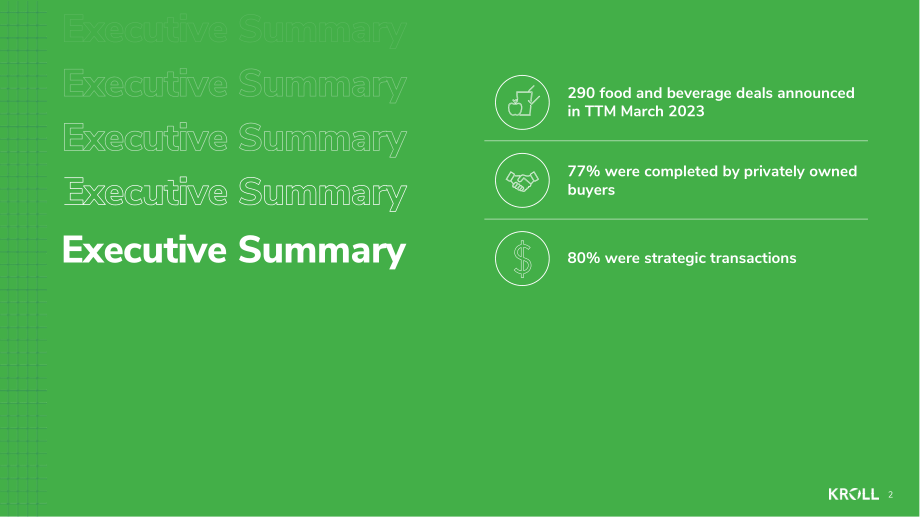 Executive Summary
Executive Summary
Executive Summary
Executive Summary
Executive Summary

290 food and beverage deals announced in TTM March 2023

77% were completed by privately owned buyers

80% were strategic transactions

KROLL 2